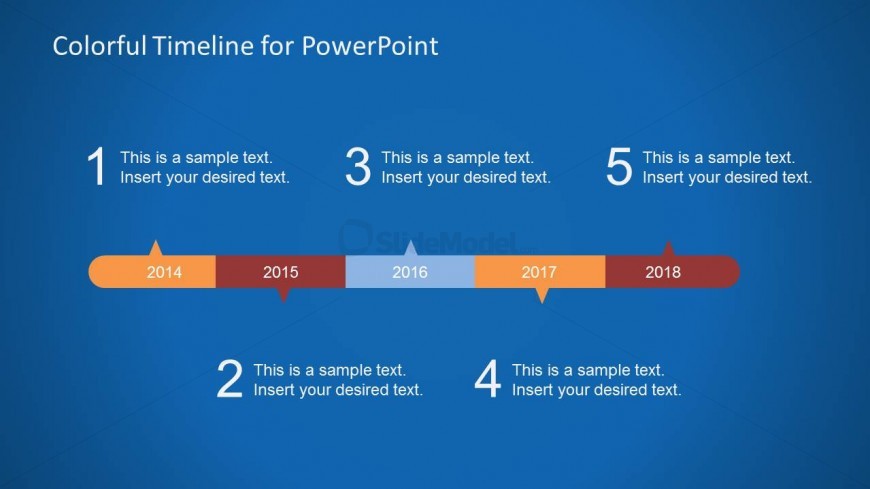 Colorful Timeline for PowerPoint

1 This is a sample text. Insert your desired text.

3 This is a sample text. Insert your desired text.

5 This is a sample text. Insert your desired text.

SlideModel

2014 2015 2016 2017 2018

2 This is a sample text. Insert your desired text.

4 This is a sample text. Insert your desired text.